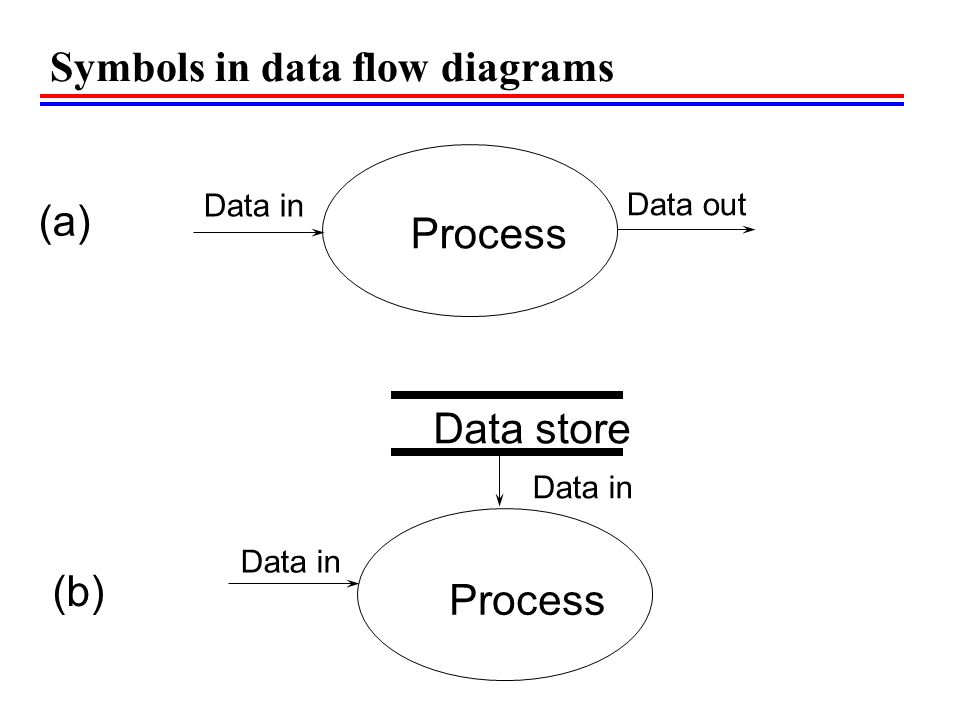 Symbols in data flow diagrams

(a)

Data in

Process

Data out

Data store

Data in

(b)

Data in

Process